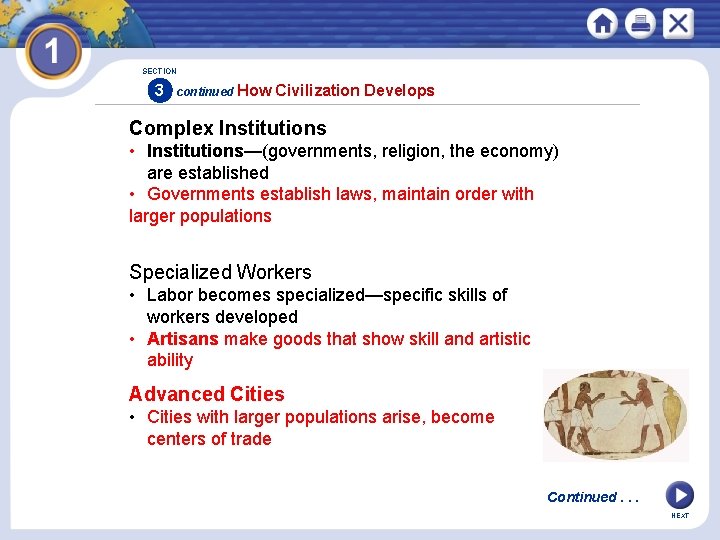 1

SECTION

3 continued How Civilization Develops

Complex Institutions
• Institutions—(governments, religion, the economy) are established
• Governments establish laws, maintain order with larger populations

Specialized Workers
• Labor becomes specialized—specific skills of workers developed
• Artisans make goods that show skill and artistic ability

Advanced Cities
• Cities with larger populations arise, become centers of trade

Continued . . .

NEXT